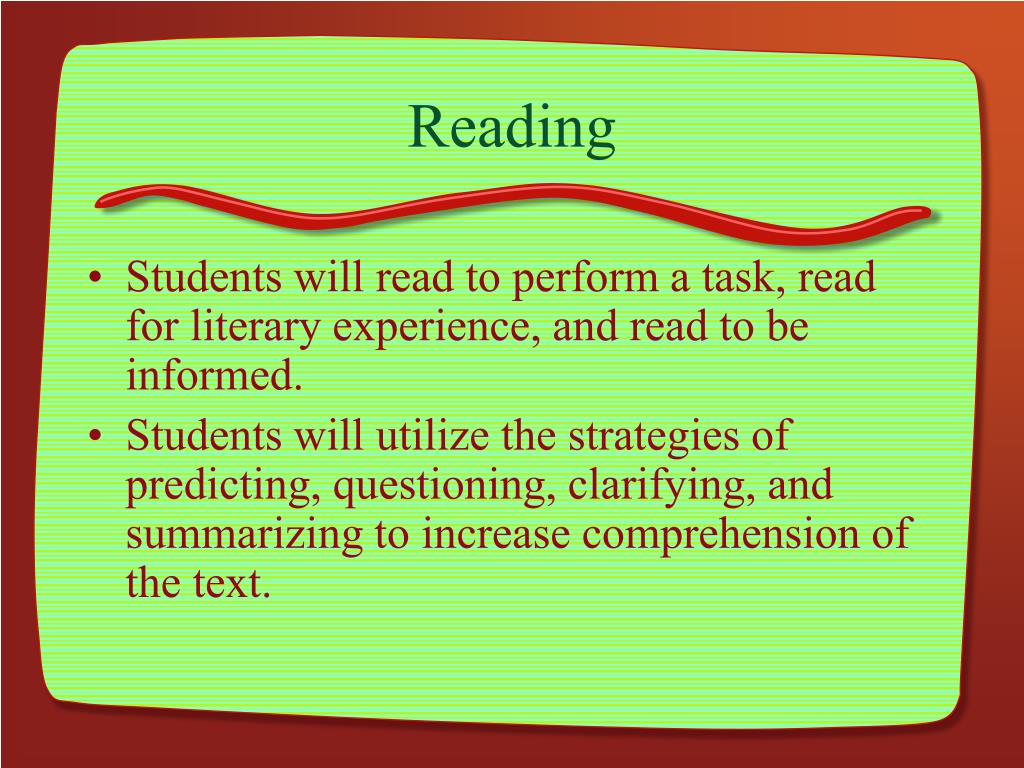 Reading

• Students will read to perform a task, read for literary experience, and read to be informed.
• Students will utilize the strategies of predicting, questioning, clarifying, and summarizing to increase comprehension of the text.